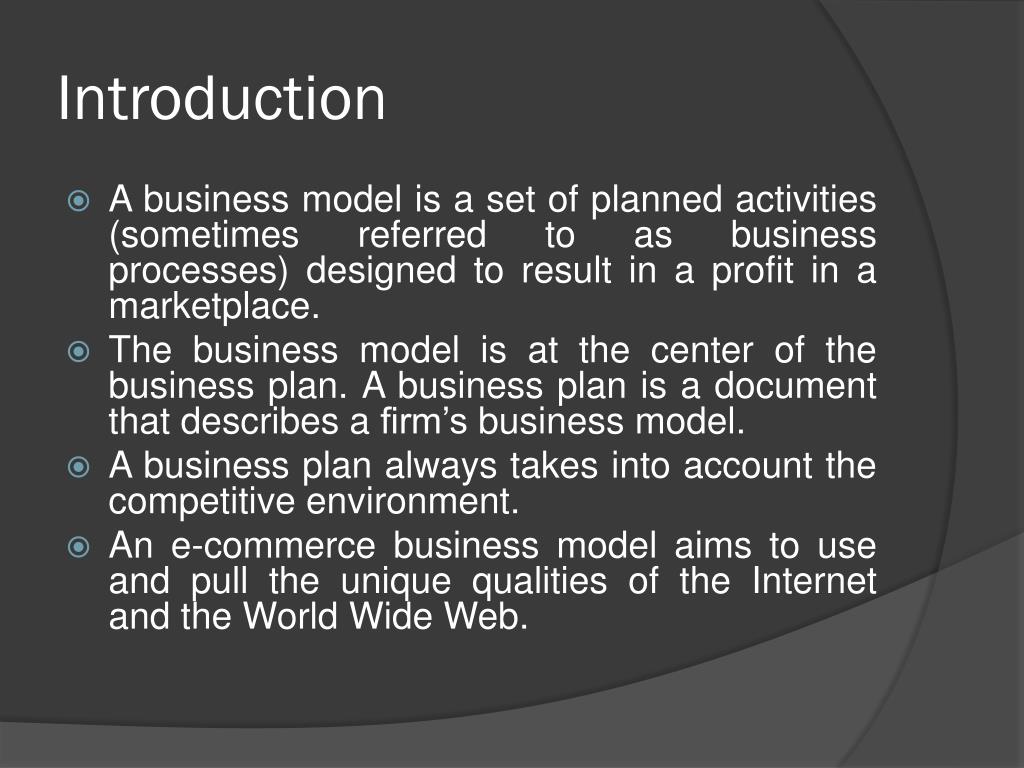 Introduction

A business model is a set of planned activities (sometimes referred to as business processes) designed to result in a profit in a marketplace.

The business model is at the center of the business plan. A business plan is a document that describes a firm’s business model.

A business plan always takes into account the competitive environment.

An e-commerce business model aims to use and pull the unique qualities of the Internet and the World Wide Web.